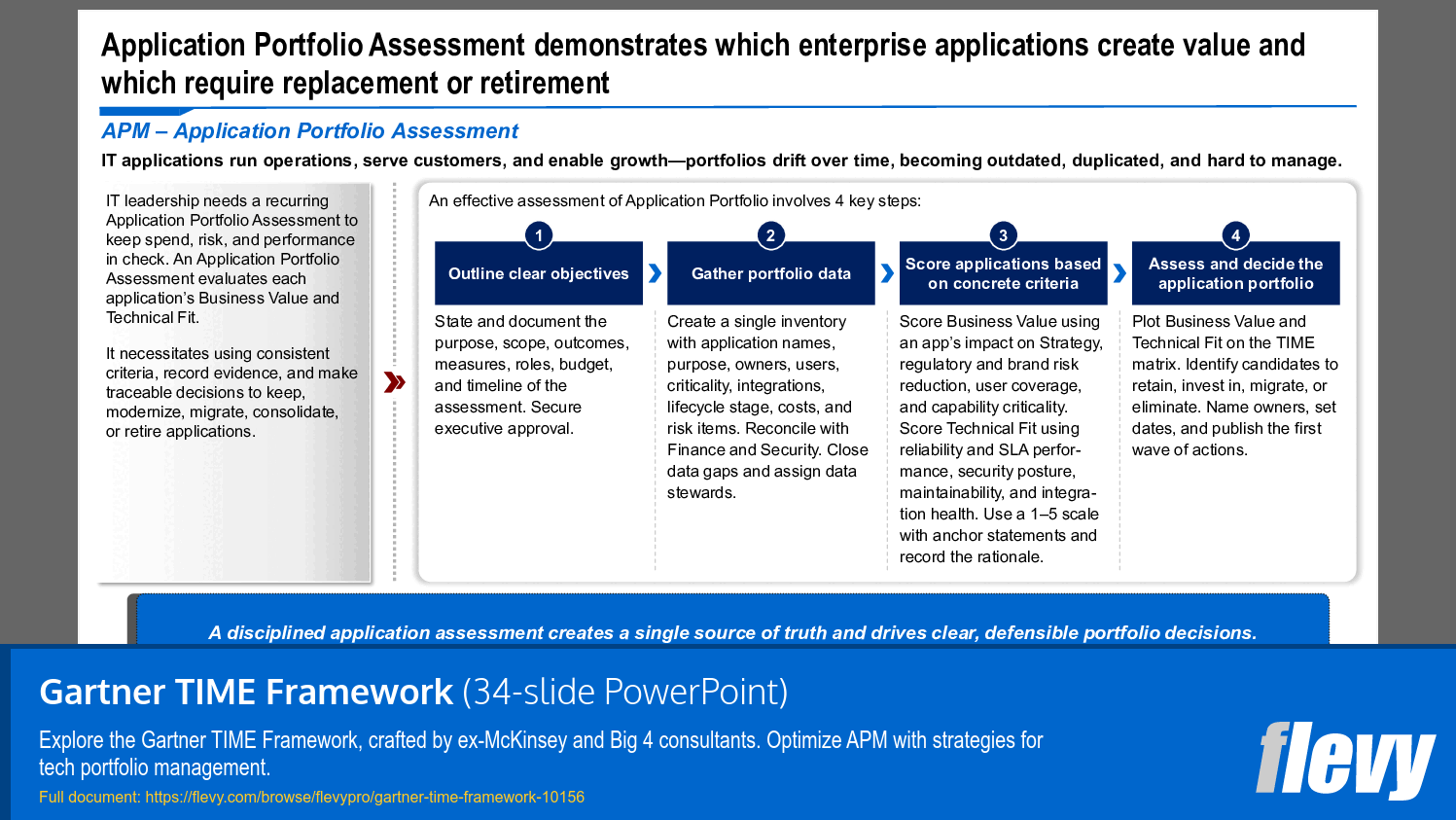 Application Portfolio Assessment demonstrates which enterprise applications create value and which require replacement or retirement

APM – Application Portfolio Assessment

IT applications run operations, serve customers, and enable growth—portfolios drift over time, becoming outdated, duplicated, and hard to manage.

IT leadership needs a recurring Application Portfolio Assessment to keep spend, risk, and performance in check. An Application Portfolio Assessment evaluates each application's Business Value and Technical Fit.

It necessitates using consistent criteria, record evidence, and make traceable decisions to keep, modernize, migrate, consolidate, or retire applications.

An effective assessment of Application Portfolio involves 4 key steps:

1
Outline clear objectives
State and document the purpose, scope, outcomes, measures, roles, budget, and timeline of the assessment. Secure executive approval.

2
Gather portfolio data
Create a single inventory with application names, purpose, owners, users, criticality, integrations, lifecycle stage, costs, and risk items. Reconcile with Finance and Security. Close data gaps and assign data stewards.

3
Score applications based on concrete criteria
Score Business Value using an app's impact on Strategy, regulatory and brand risk reduction, user coverage, and capability criticality. Score Technical Fit using reliability and SLA performance, security posture, maintainability, and integration health. Use a 1–5 scale with anchor statements and record the rationale.

4
Assess and decide the application portfolio
Plot Business Value and Technical Fit on the TIME matrix. Identify candidates to retain, invest in, migrate, or eliminate. Name owners, set dates, and publish the first wave of actions.

A disciplined application assessment creates a single source of truth and drives clear, defensible portfolio decisions.

Gartner TIME Framework (34-slide PowerPoint)

Explore the Gartner TIME Framework, crafted by ex-McKinsey and Big 4 consultants. Optimize APM with strategies for tech portfolio management.

Full document: https://flevy.com/browse/flevypro/gartner-time-framework-10156

flevy